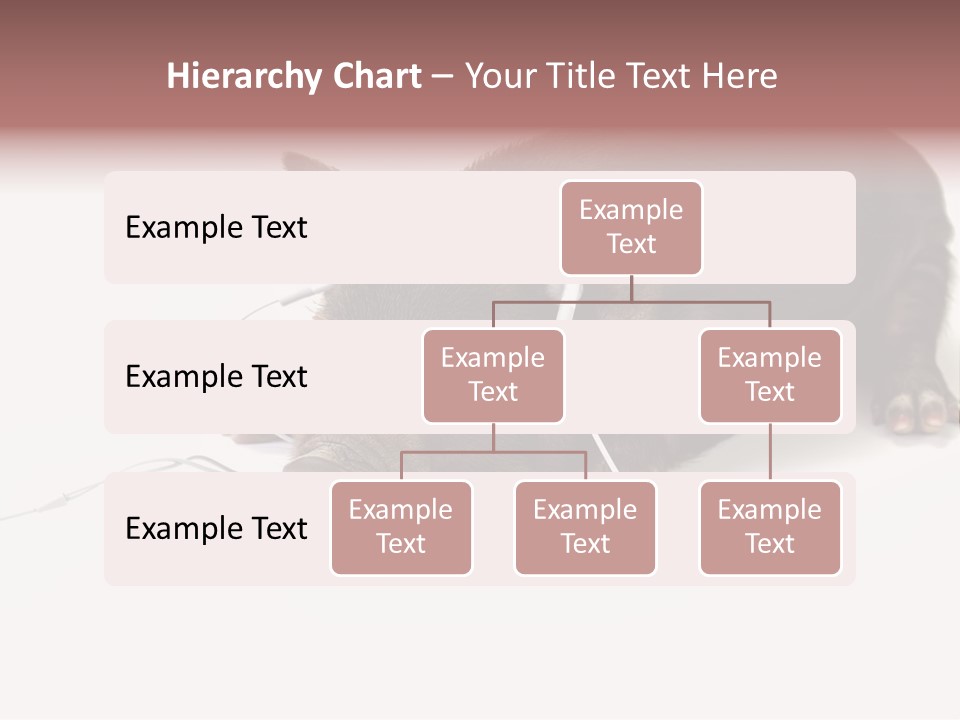 Hierarchy Chart – Your Title Text Here

Example Text

Example Text

Example Text

Example Text

Example Text

Example Text

Example Text

Example Text

Example Text